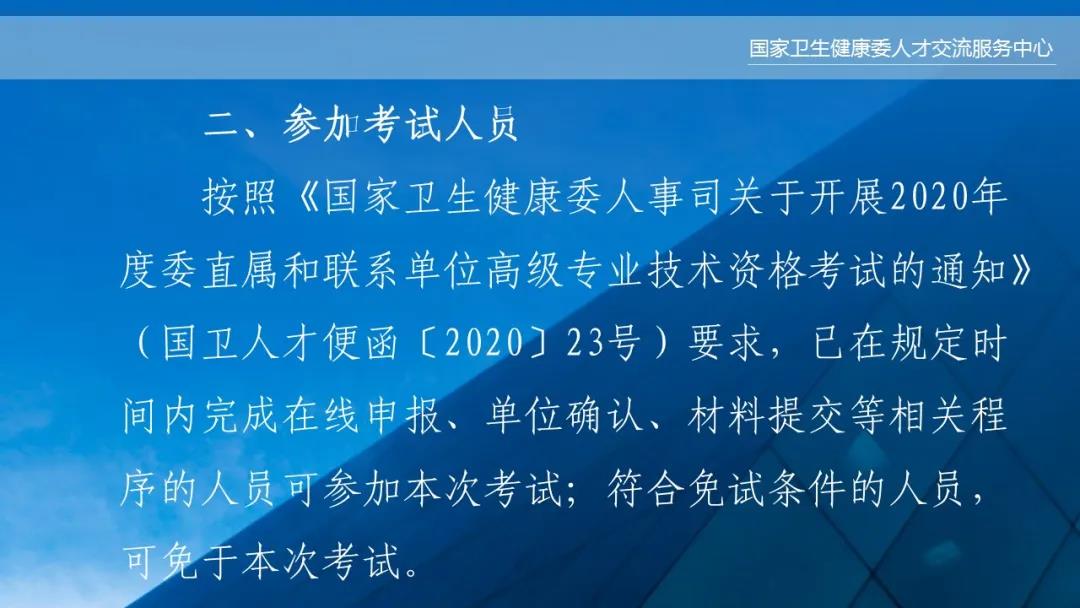 国家卫生健康委人才交流服务中心

二、参加考试人员

按照《国家卫生健康委人事司关于开展2020年度委直属和联系单位高级专业技术资格考试的通知》（国卫人才便函〔2020〕23号）要求，已在规定时间内完成在线申报、单位确认、材料提交等相关程序的人员可参加本次考试；符合免试条件的人员，可免于本次考试。